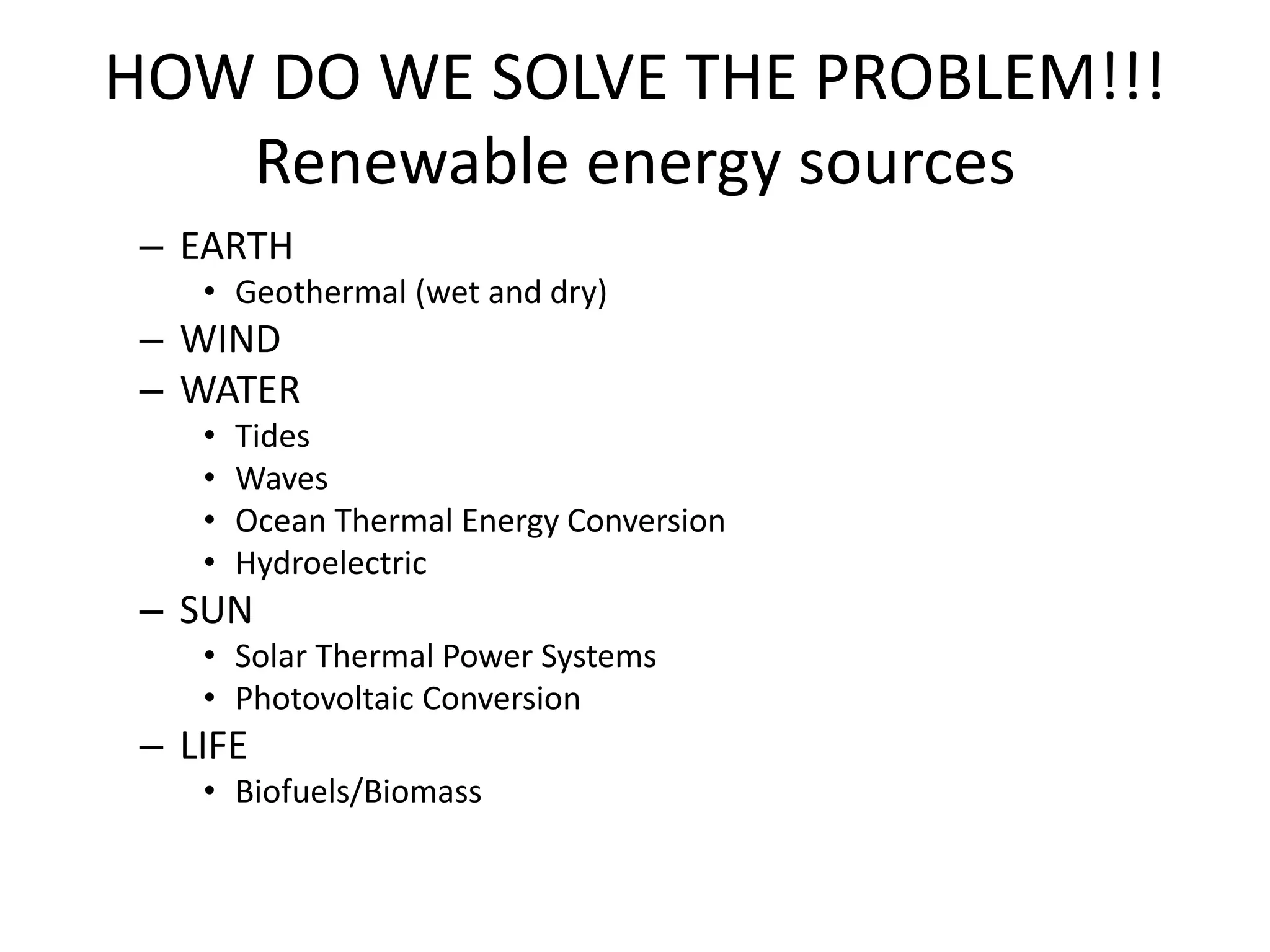 HOW DO WE SOLVE THE PROBLEM!!!
Renewable energy sources

– EARTH
  • Geothermal (wet and dry)
– WIND
– WATER
  • Tides
  • Waves
  • Ocean Thermal Energy Conversion
  • Hydroelectric
– SUN
  • Solar Thermal Power Systems
  • Photovoltaic Conversion
– LIFE
  • Biofuels/Biomass